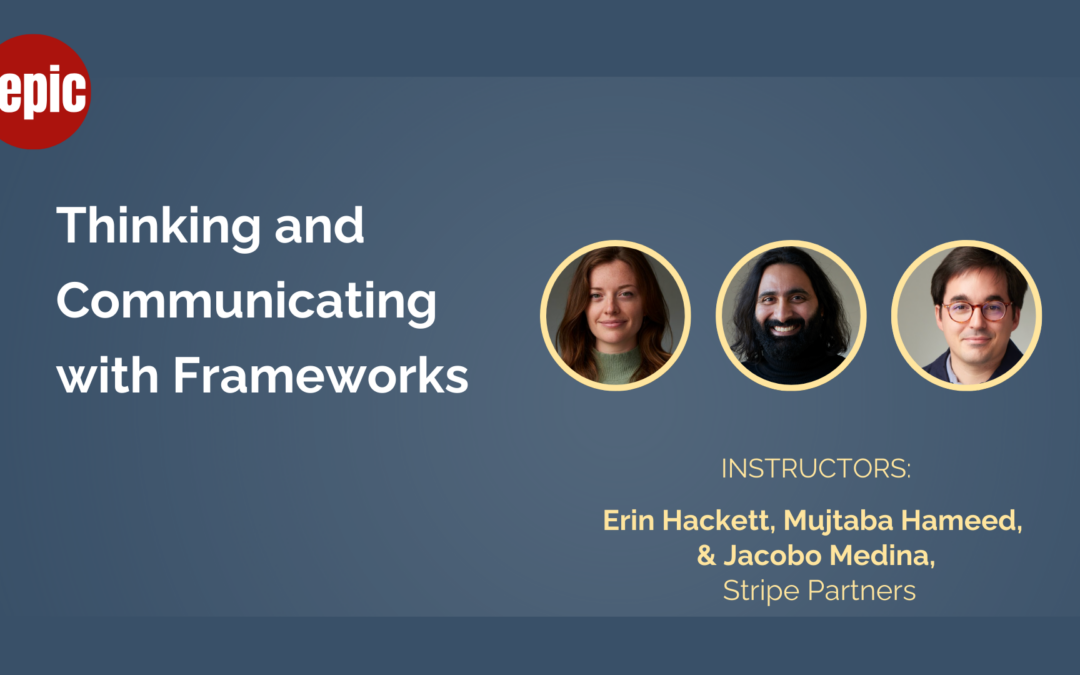 epic

Thinking and Communicating with Frameworks

INSTRUCTORS:

Erin Hackett, Mujtaba Hameed, & Jacobo Medina, Stripe Partners